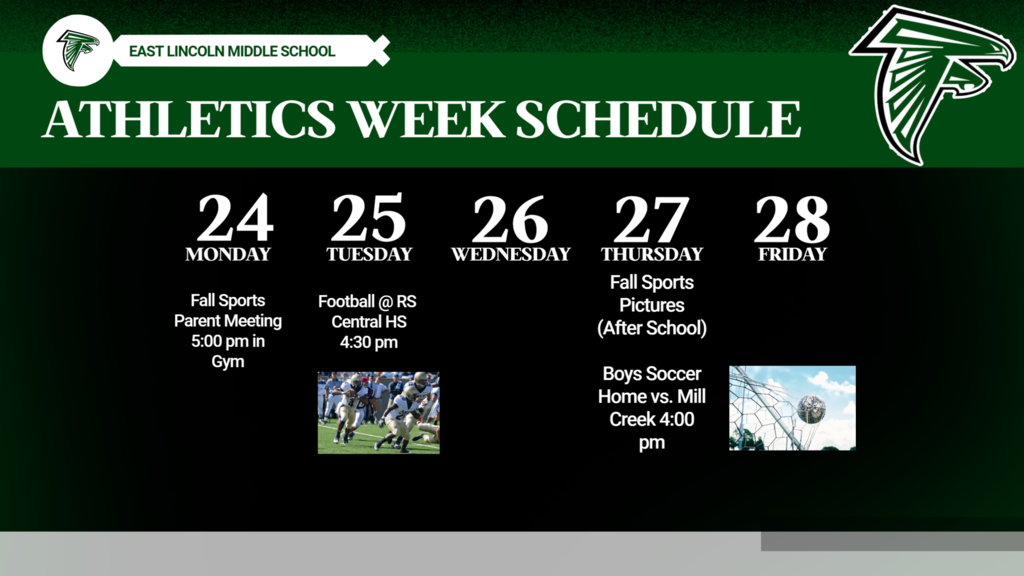 EAST LINCOLN MIDDLE SCHOOL

ATHLETICS WEEK SCHEDULE

24
MONDAY

Fall Sports Parent Meeting 5:00 pm in Gym

25
TUESDAY

Football @ RS Central HS 4:30 pm

26
WEDNESDAY

27
THURSDAY

Fall Sports Pictures (After School)

Boys Soccer Home vs. Mill Creek 4:00 pm

28
FRIDAY